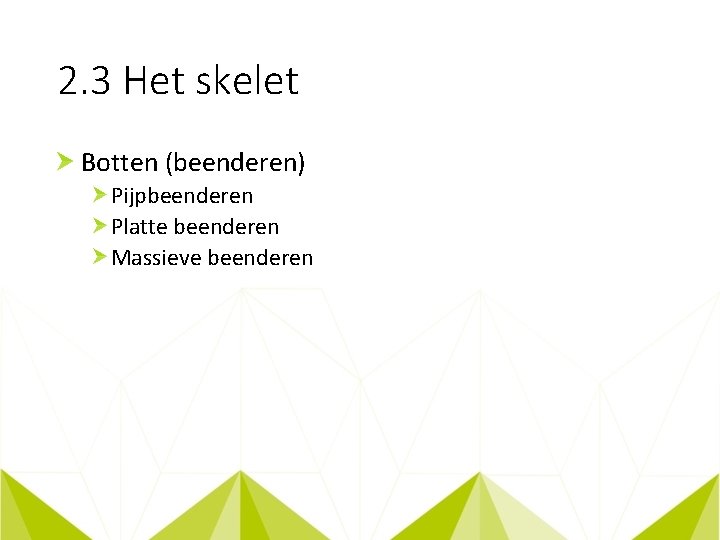 2.3 Het skelet

Botten (beenderen)

Pijpbeenderen

Platte beenderen

Massieve beenderen